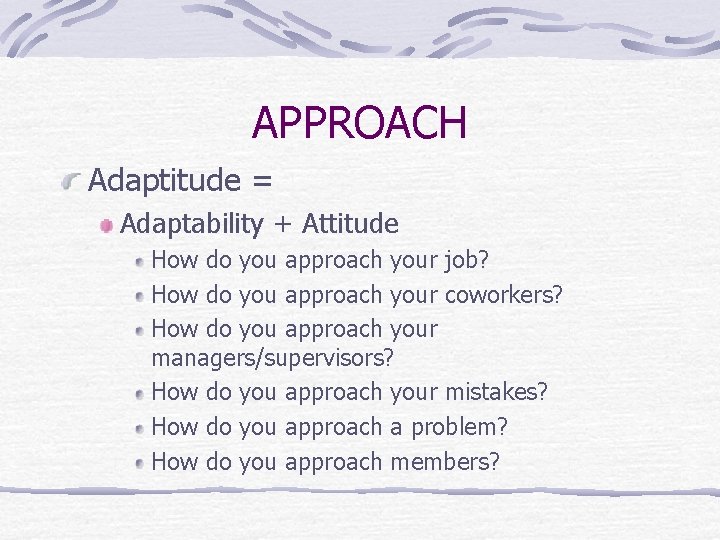 APPROACH

Adaptitude =

Adaptability + Attitude

How do you approach your job?

How do you approach your coworkers?

How do you approach your managers/supervisors?

How do you approach your mistakes?

How do you approach a problem?

How do you approach members?